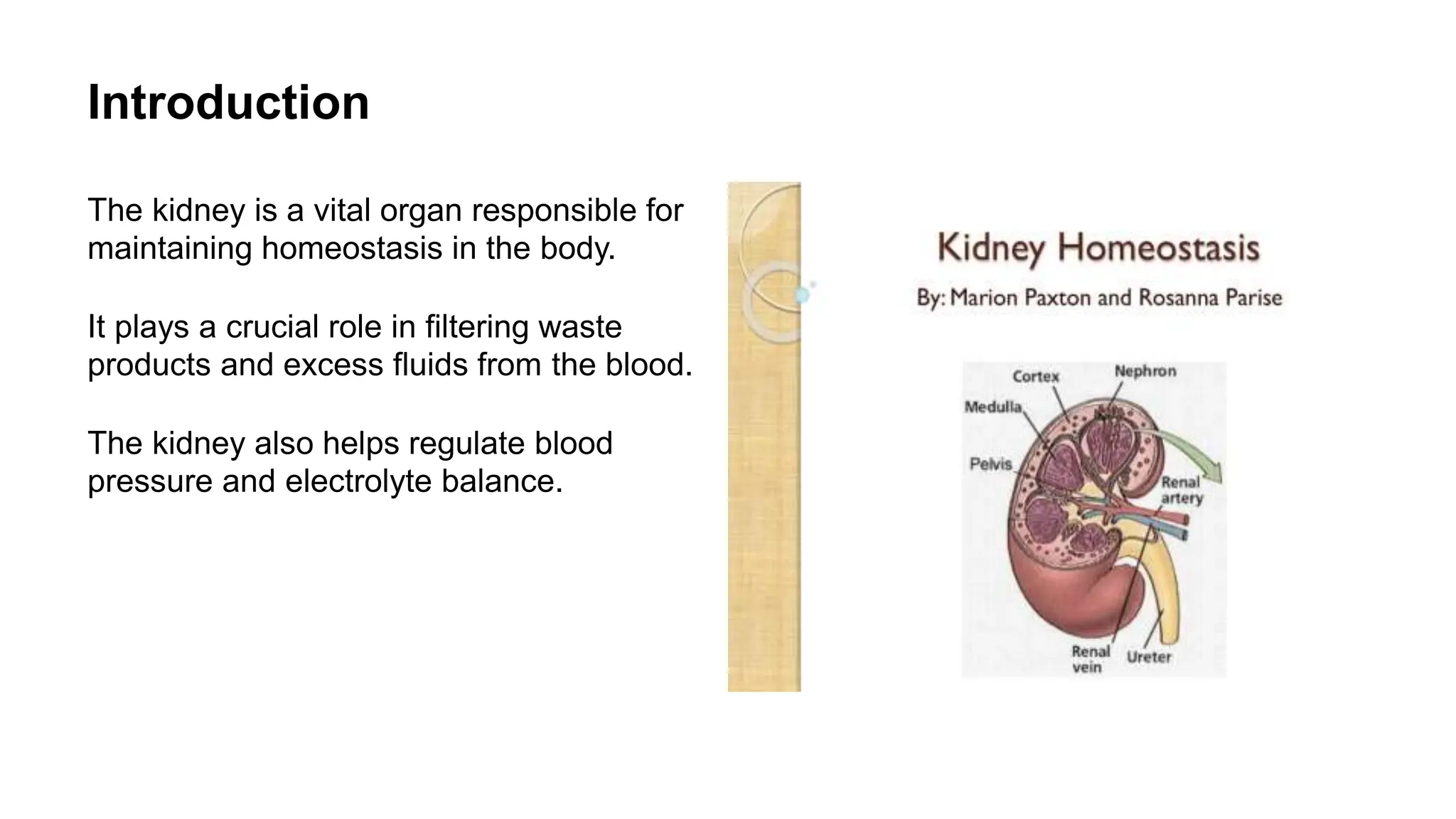 Introduction

The kidney is a vital organ responsible for maintaining homeostasis in the body.

It plays a crucial role in filtering waste products and excess fluids from the blood.

The kidney also helps regulate blood pressure and electrolyte balance.

Kidney Homeostasis

By: Marion Paxton and Rosanna Parise

Cortex
Nephron
Medulla
Pelvis
Renal artery
Renal vein
Ureter